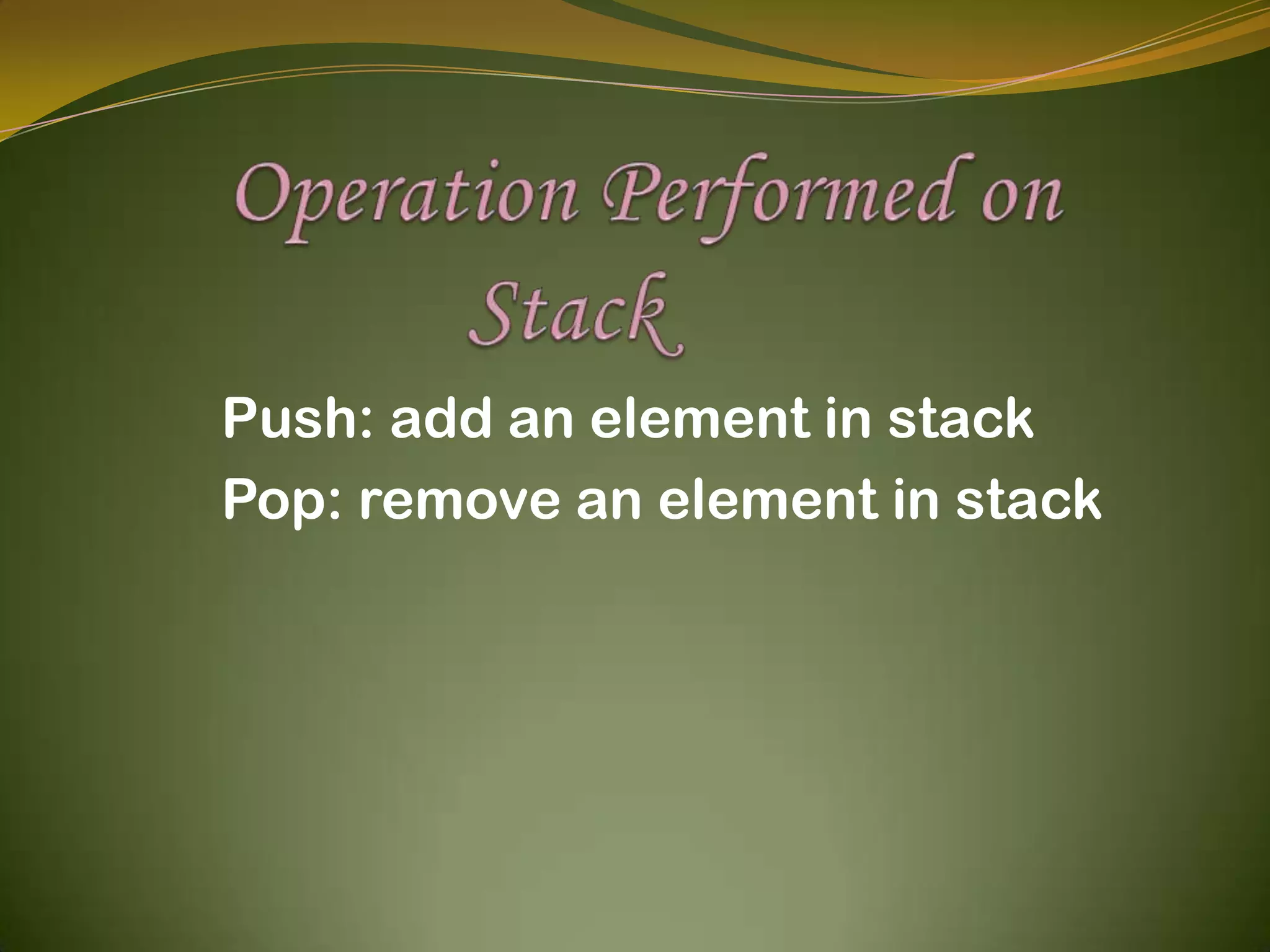 Operation Performed on Stack

Push: add an element in stack
Pop: remove an element in stack